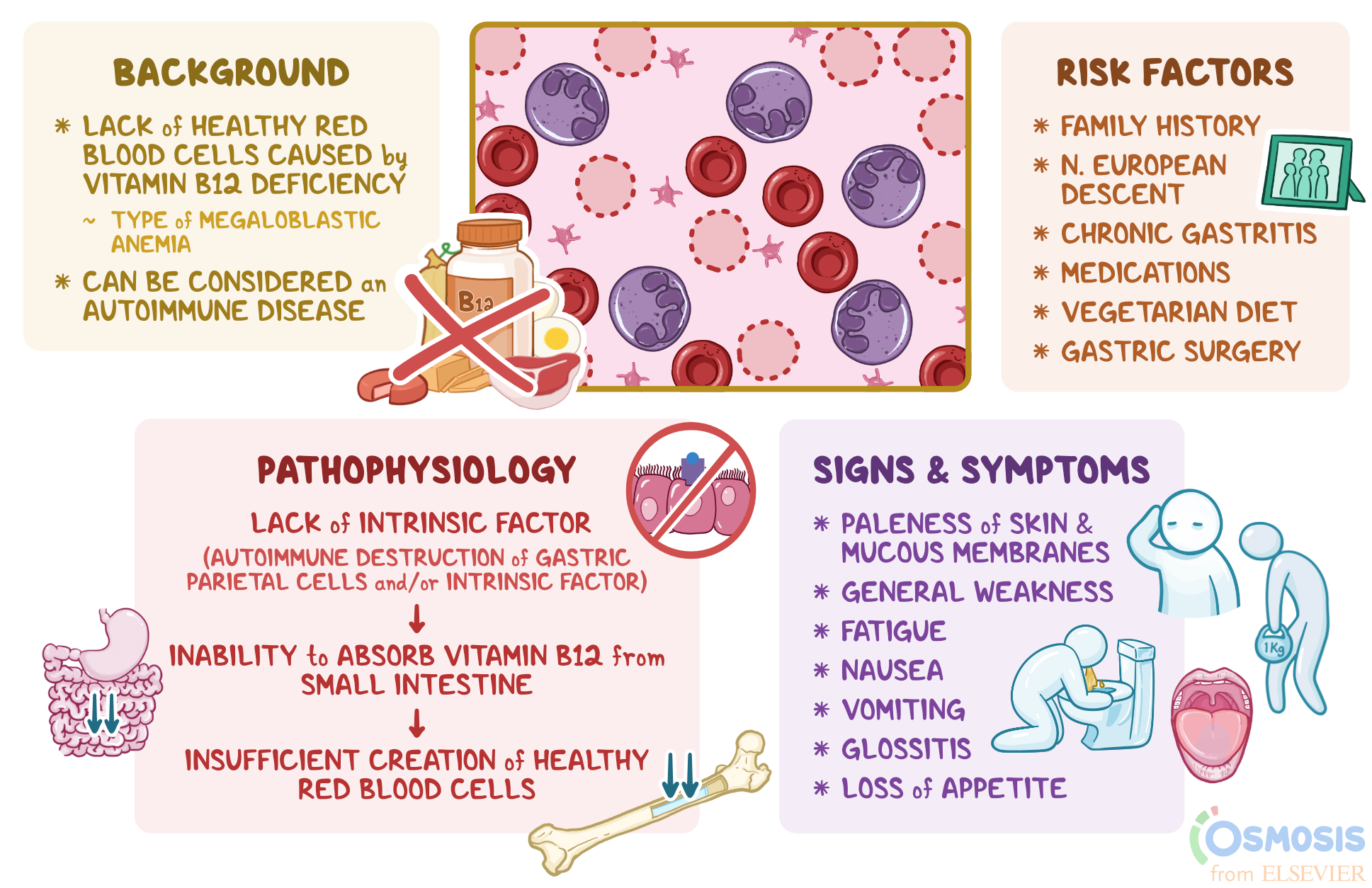 BACKGROUND

* LACK of HEALTHY RED BLOOD CELLS CAUSED by VITAMIN B12 DEFICIENCY

~ TYPE of MEGALOBLASTIC ANEMIA

* CAN BE CONSIDERED an AUTOIMMUNE DISEASE

B12

RISK FACTORS

* FAMILY HISTORY
* N. EUROPEAN DESCENT
* CHRONIC GASTRITIS
* MEDICATIONS
* VEGETARIAN DIET
* GASTRIC SURGERY

PATHOPHYSIOLOGY

LACK of INTRINSIC FACTOR
(AUTOIMMUNE DESTRUCTION of GASTRIC PARIETAL CELLS and/or INTRINSIC FACTOR)

↓

INABILITY to ABSORB VITAMIN B12 from SMALL INTESTINE

↓

INSUFFICIENT CREATION of HEALTHY RED BLOOD CELLS

SIGNS & SYMPTOMS

* PALENESS of SKIN & MUCOUS MEMBRANES
* GENERAL WEAKNESS
* FATIGUE
* NAUSEA
* VOMITING
* GLOSSITIS
* LOSS of APPETITE

1Kg

OSMOSIS from ELSEVIER